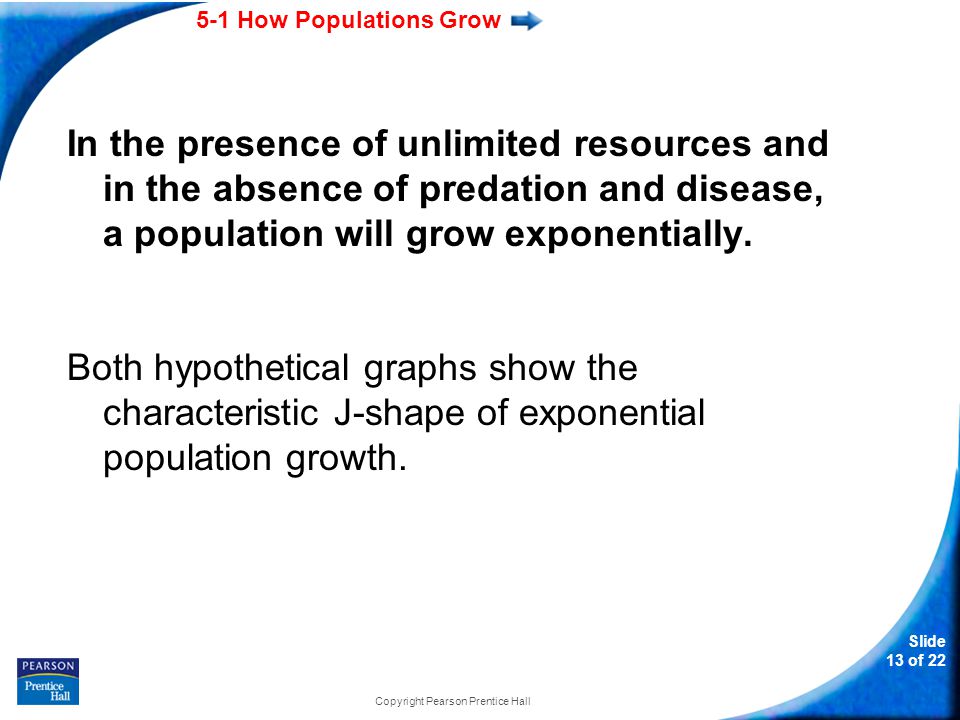 5-1 How Populations Grow

In the presence of unlimited resources and in the absence of predation and disease, a population will grow exponentially.

Both hypothetical graphs show the characteristic J-shape of exponential population growth.

PEARSON
Prentice Hall

Copyright Pearson Prentice Hall

Slide
13 of 22